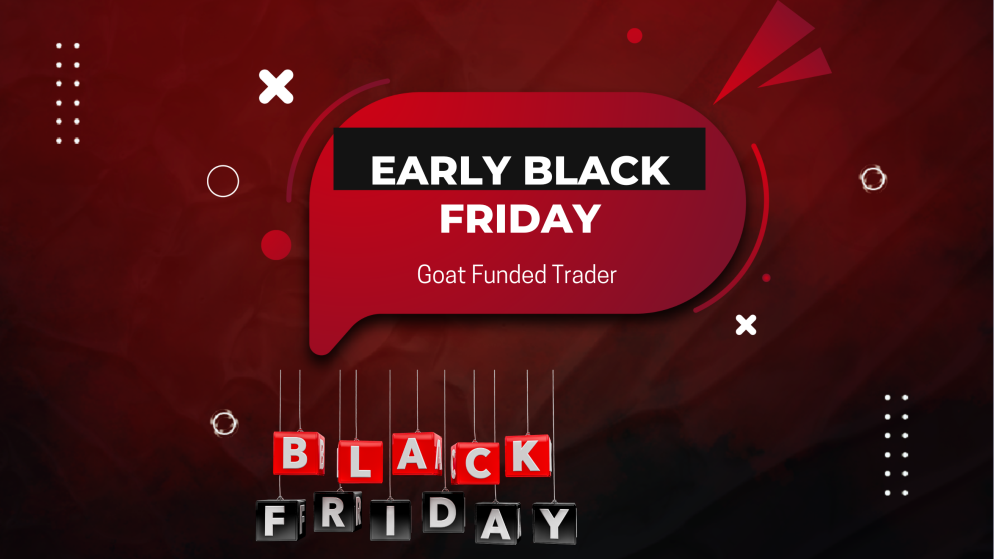 EARLY BLACK FRIDAY

Goat Funded Trader

BLACK
FRIDAY